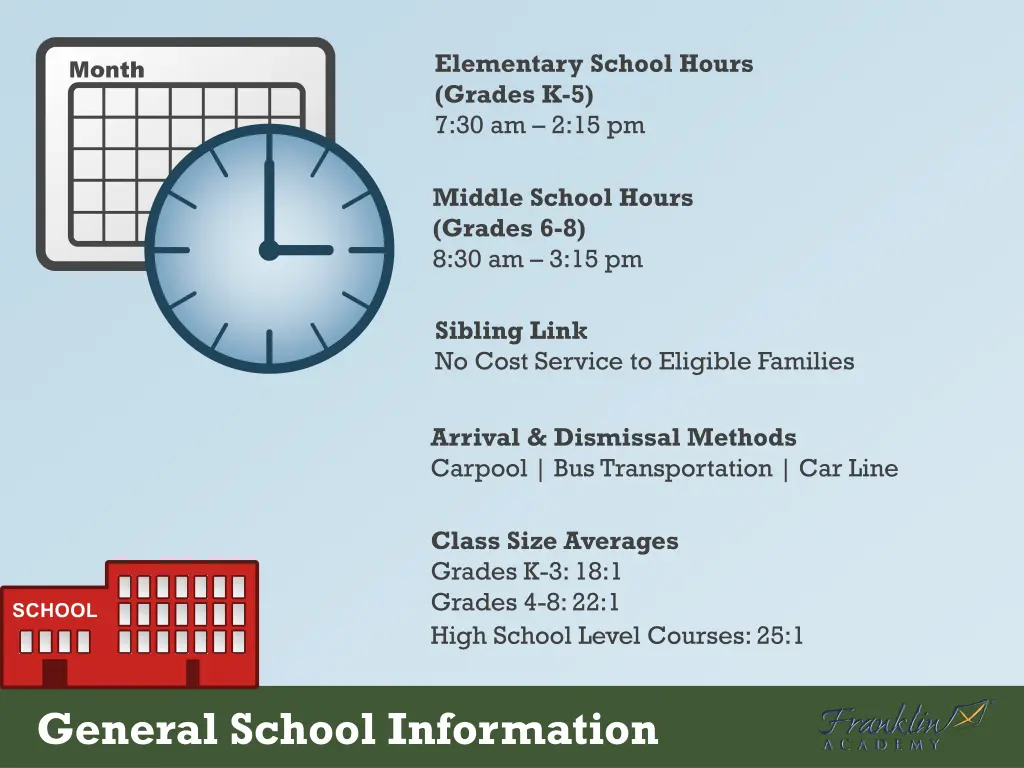 Month

Elementary School Hours
(Grades K-5)
7:30 am – 2:15 pm

Middle School Hours
(Grades 6-8)
8:30 am – 3:15 pm

Sibling Link
No Cost Service to Eligible Families

Arrival & Dismissal Methods
Carpool | Bus Transportation | Car Line

Class Size Averages
Grades K-3: 18:1
Grades 4-8: 22:1
High School Level Courses: 25:1

SCHOOL

General School Information

Franklin
ACADEMY